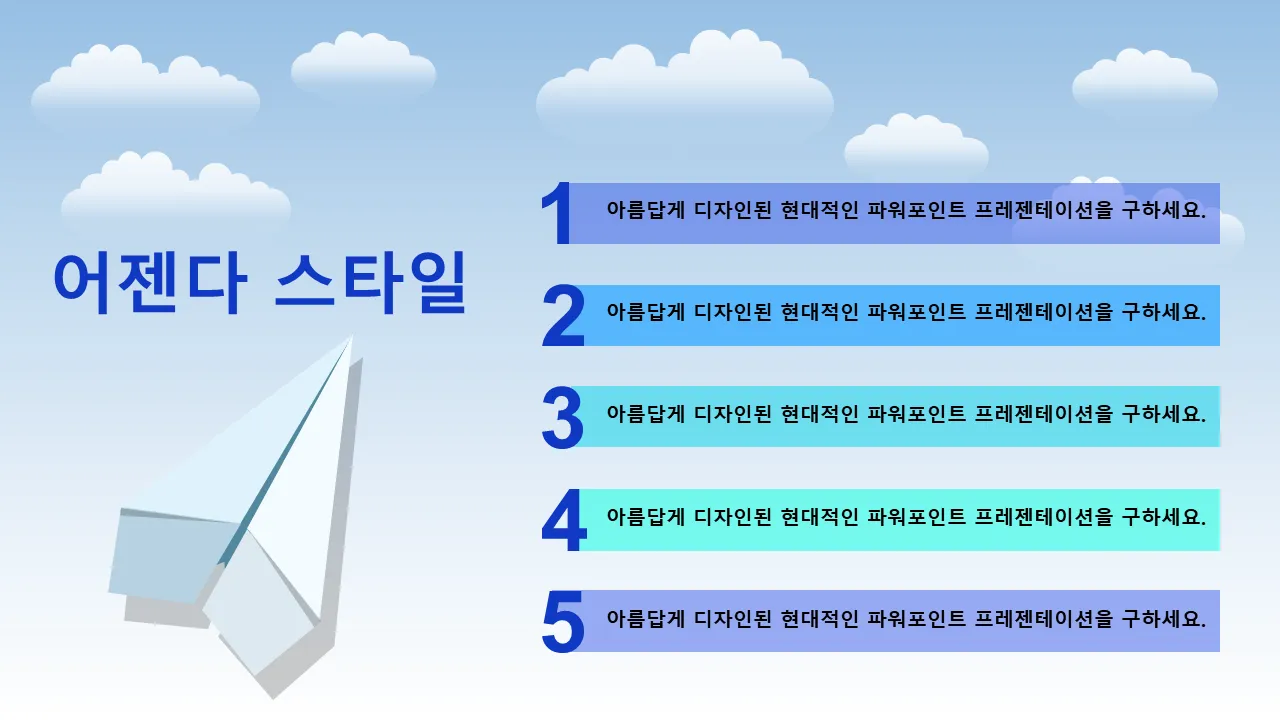 어젠다 스타일

1 아름답게 디자인된 현대적인 파워포인트 프레젠테이션을 구하세요.

2 아름답게 디자인된 현대적인 파워포인트 프레젠테이션을 구하세요.

3 아름답게 디자인된 현대적인 파워포인트 프레젠테이션을 구하세요.

4 아름답게 디자인된 현대적인 파워포인트 프레젠테이션을 구하세요.

5 아름답게 디자인된 현대적인 파워포인트 프레젠테이션을 구하세요.